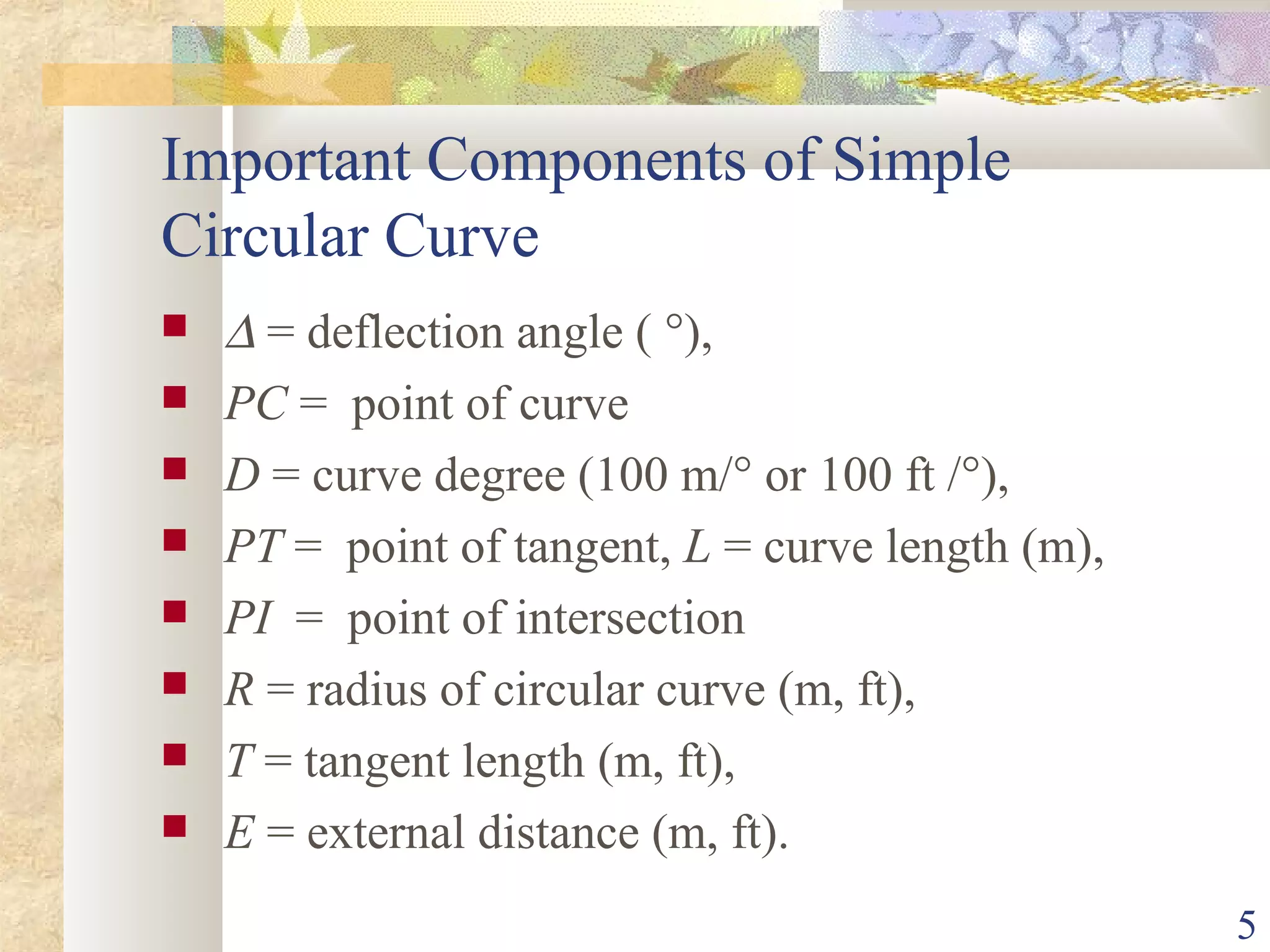 Important Components of Simple Circular Curve

- $\Delta$ = deflection angle ( °),
- $PC$ = point of curve
- $D$ = curve degree (100 m/° or 100 ft /°),
- $PT$ = point of tangent, $L$ = curve length (m),
- $PI$ = point of intersection
- $R$ = radius of circular curve (m, ft),
- $T$ = tangent length (m, ft),
- $E$ = external distance (m, ft).

5